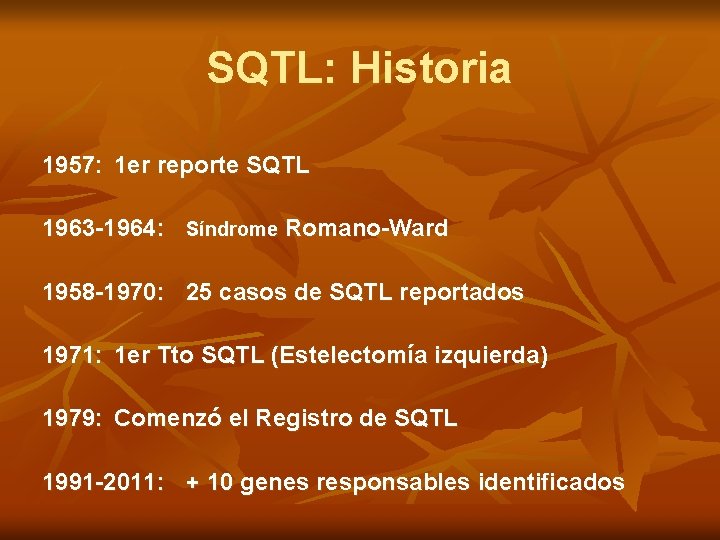 SQTL: Historia

1957: 1er reporte SQTL

1963-1964: Síndrome Romano-Ward

1958-1970: 25 casos de SQTL reportados

1971: 1er Tto SQTL (Estelectomía izquierda)

1979: Comenzó el Registro de SQTL

1991-2011: + 10 genes responsables identificados